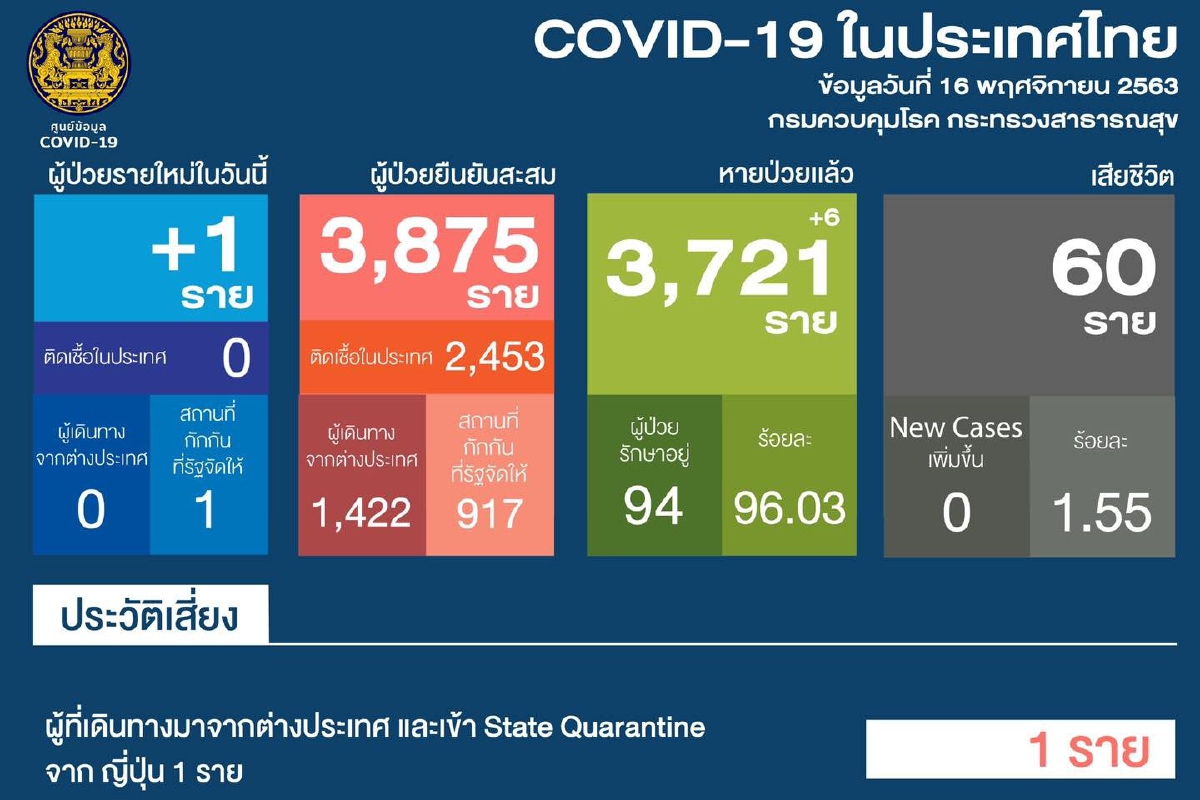 ศูนย์ข้อมูล COVID-19

COVID-19 ในประเทศไทย
ข้อมูลวันที่ 16 พฤศจิกายน 2563
กรมควบคุมโรค กระทรวงสาธารณสุข

ผู้ป่วยรายใหม่ในวันนี้
+1 ราย
ติดเชื้อในประเทศ 0
ผู้เดินทางจากต่างประเทศ 0
สถานที่กักกันที่รัฐจัดให้ 1

ผู้ป่วยยืนยันสะสม
3,875 ราย
ติดเชื้อในประเทศ 2,453
ผู้เดินทางจากต่างประเทศ 1,422
สถานที่กักกันที่รัฐจัดให้ 917

หายป่วยแล้ว
+6
3,721 ราย
ผู้ป่วยรักษาอยู่ 94
ร้อยละ 96.03

เสียชีวิต
60 ราย
New Cases เพิ่มขึ้น 0
ร้อยละ 1.55

ประวัติเสี่ยง

ผู้ที่เดินทางมาจากต่างประเทศ และเข้า State Quarantine จาก ญี่ปุ่น 1 ราย

1 ราย